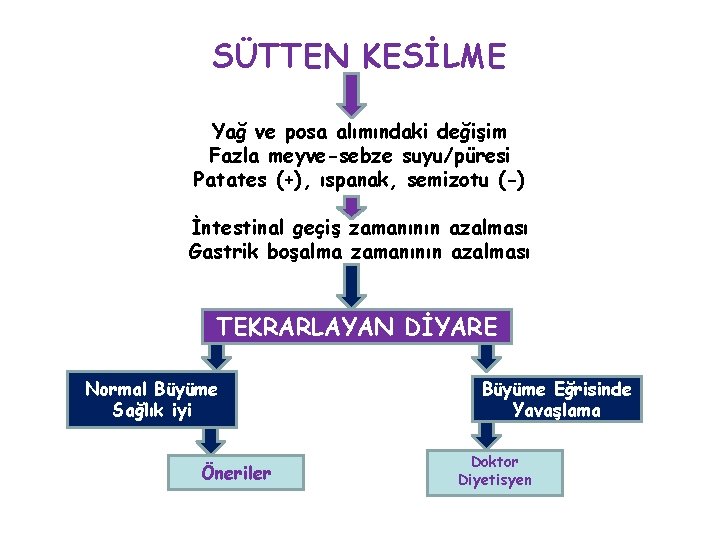 SÜTTEN KESİLME

Yağ ve posa alımındaki değişim
Fazla meyve-sebze suyu/püresi
Patates (+), ıspanak, semizotu (-)

İntestinal geçiş zamanının azalması
Gastrik boşalma zamanının azalması

TEKRARLAYAN DİYARE

Normal Büyüme
Sağlık iyi

Öneriler

Büyüme Eğrisinde
Yavaşlama

Doktor
Diyetisyen